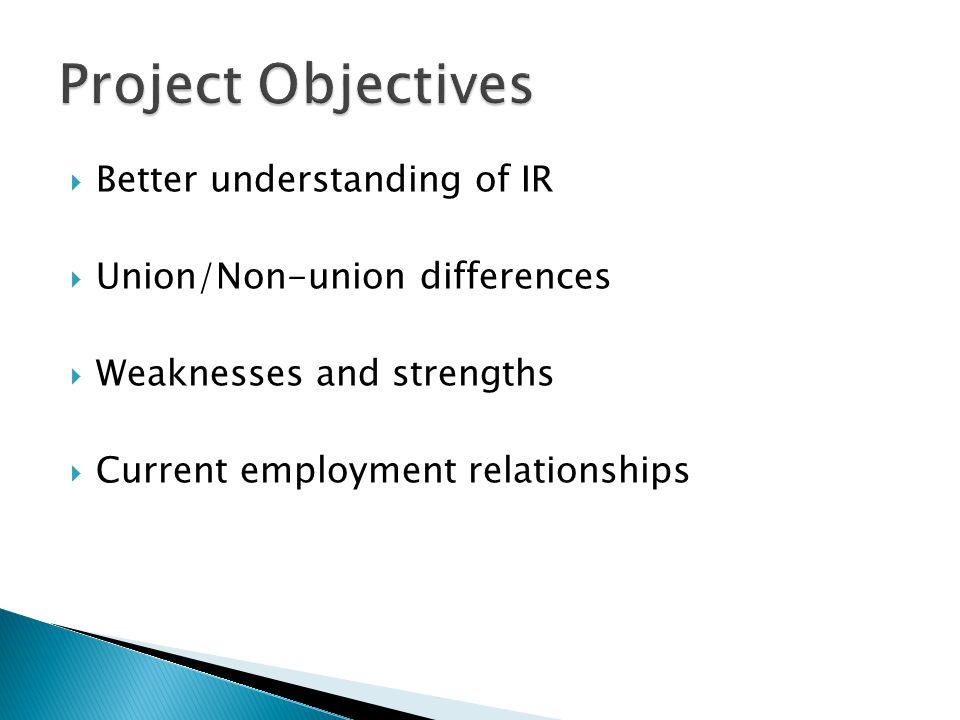 Project Objectives

Better understanding of IR

Union/Non-union differences

Weaknesses and strengths

Current employment relationships